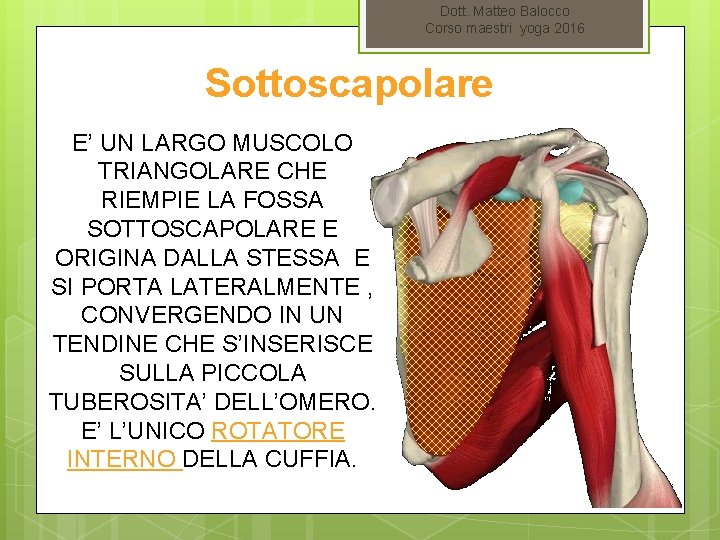 Dott. Matteo Balocco
Corso maestri yoga 2016

Sottoscapolare

E' UN LARGO MUSCOLO TRIANGOLARE CHE RIEMPIE LA FOSSA SOTTOSCAPOLARE E ORIGINA DALLA STESSA E SI PORTA LATERALMENTE , CONVERGENDO IN UN TENDINE CHE S'INSERISCE SULLA PICCOLA TUBEROSITA' DELL'OMERO. E' L'UNICO ROTATORE INTERNO DELLA CUFFIA.